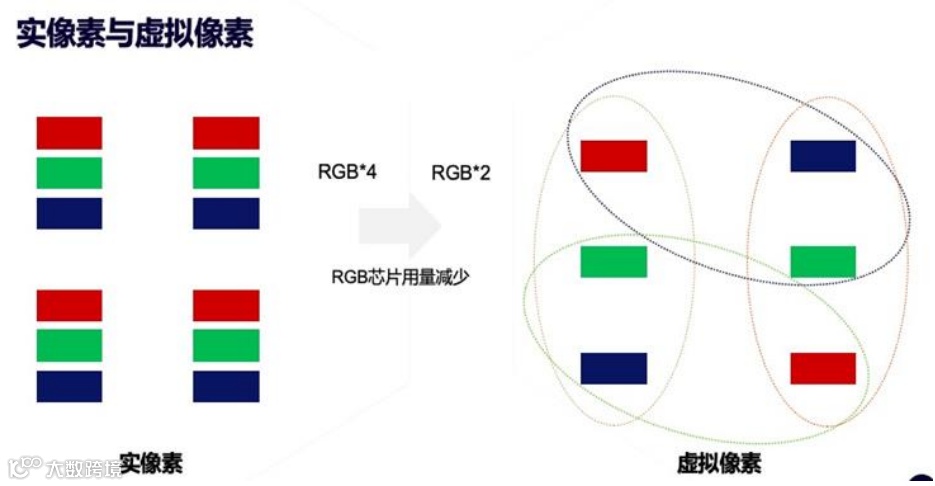 实像素与虚拟像素

RGB*4

RGB*2

RGB芯片用量减少

实像素

虚拟像素

大数跨境